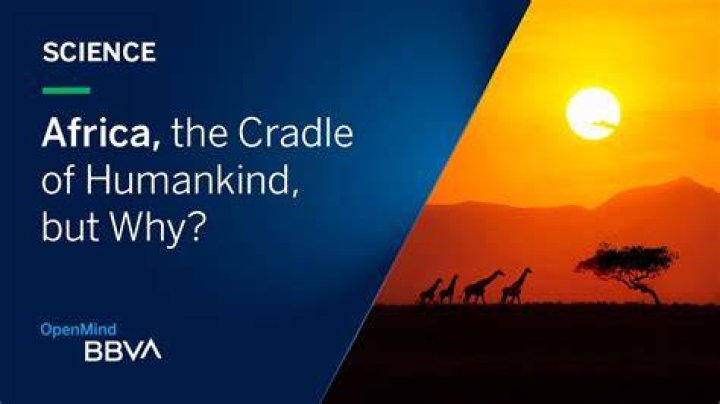 SCIENCE

Africa, the Cradle of Humankind, but Why?

OpenMind
BBVA